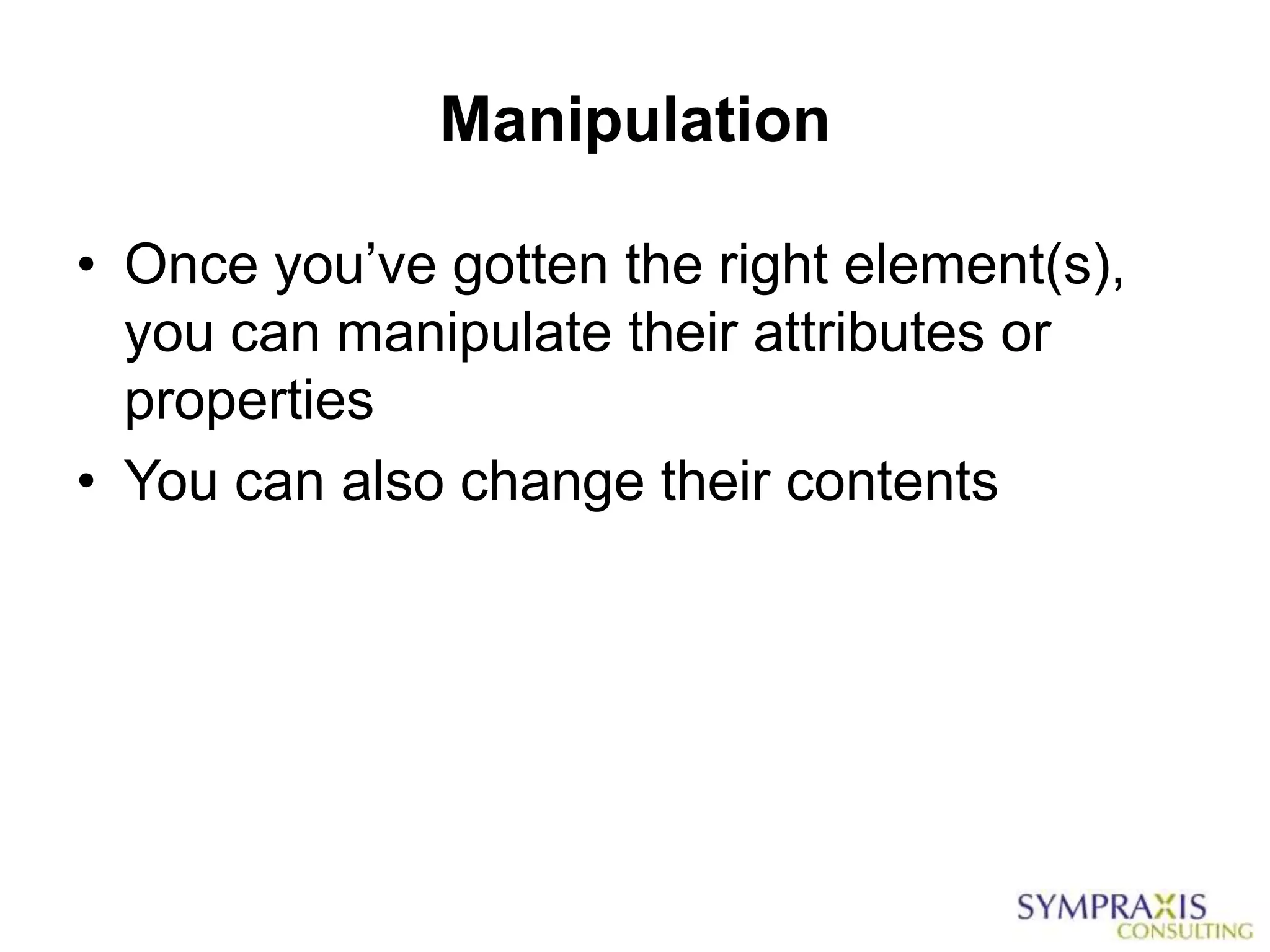 Manipulation

• Once you’ve gotten the right element(s), you can manipulate their attributes or properties
• You can also change their contents

SYMPRAXIS
CONSULTING